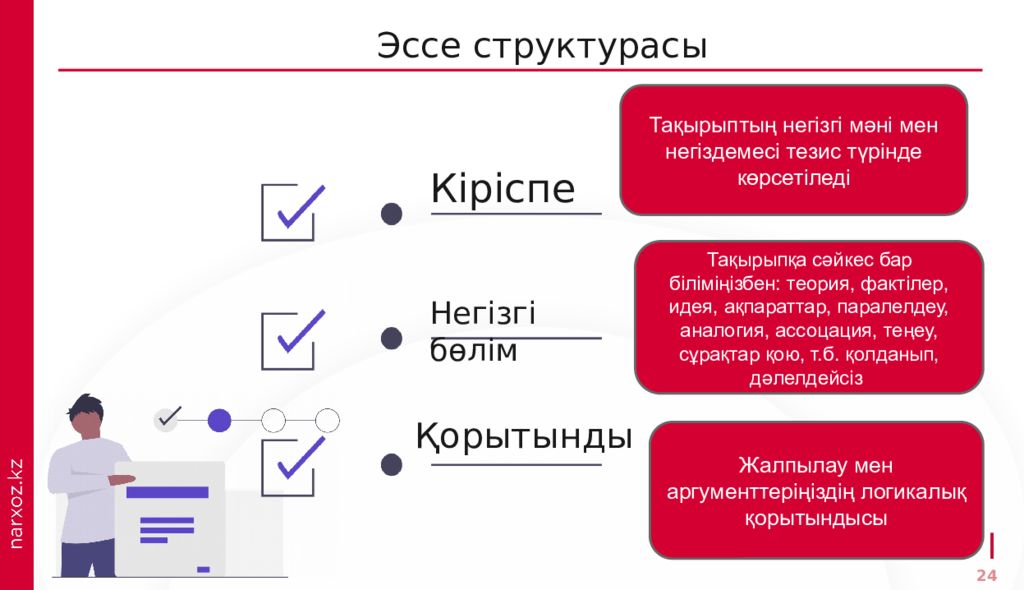 Эссе структурасы

Кіріспе

Тақырыптың негізгі мәні мен негіздемесі тезис түрінде көрсетіледі

Негізгі бөлім

Тақырыпқа сәйкес бар біліміңізбен: теория, фактілер, идея, ақпараттар, паралелдеу, аналогия, ассоцация, теңеу, сұрақтар қою, т.б. қолданып, дәлелдейсіз

Қорытынды

Жалпылау мен аргументтеріңіздің логикалық қорытындысы

narxoz.kz

24